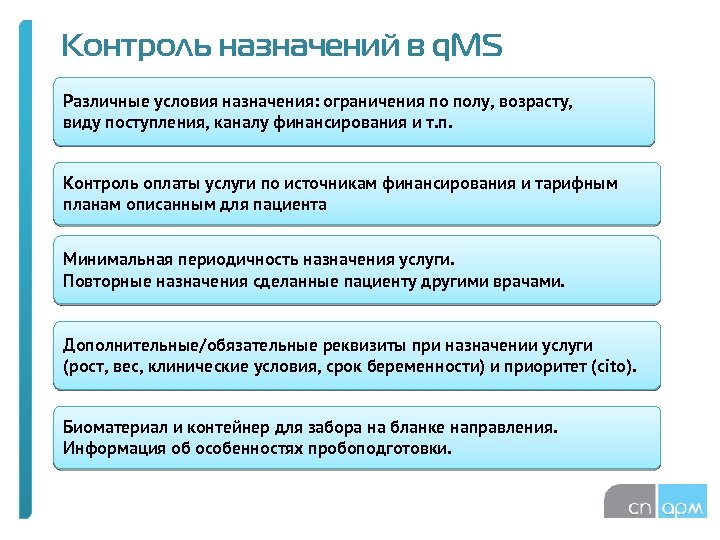 Контроль назначений в qMS

Различные условия назначения: ограничения по полу, возрасту, виду поступления, каналу финансирования и т.п.

Контроль оплаты услуги по источникам финансирования и тарифным планам описанным для пациента

Минимальная периодичность назначения услуги.
Повторные назначения сделанные пациенту другими врачами.

Дополнительные/обязательные реквизиты при назначении услуги (рост, вес, клинические условия, срок беременности) и приоритет (cito).

Биоматериал и контейнер для забора на бланке направления.
Информация об особенностях пробоподготовки.

сп арм